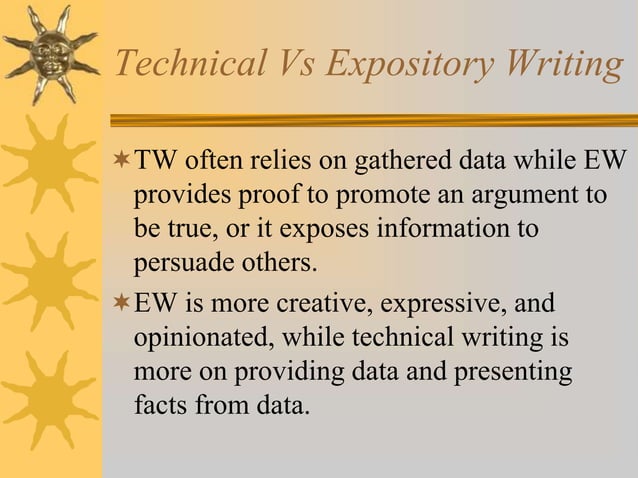 Technical Vs Expository Writing

TW often relies on gathered data while EW provides proof to promote an argument to be true, or it exposes information to persuade others.

EW is more creative, expressive, and opinionated, while technical writing is more on providing data and presenting facts from data.